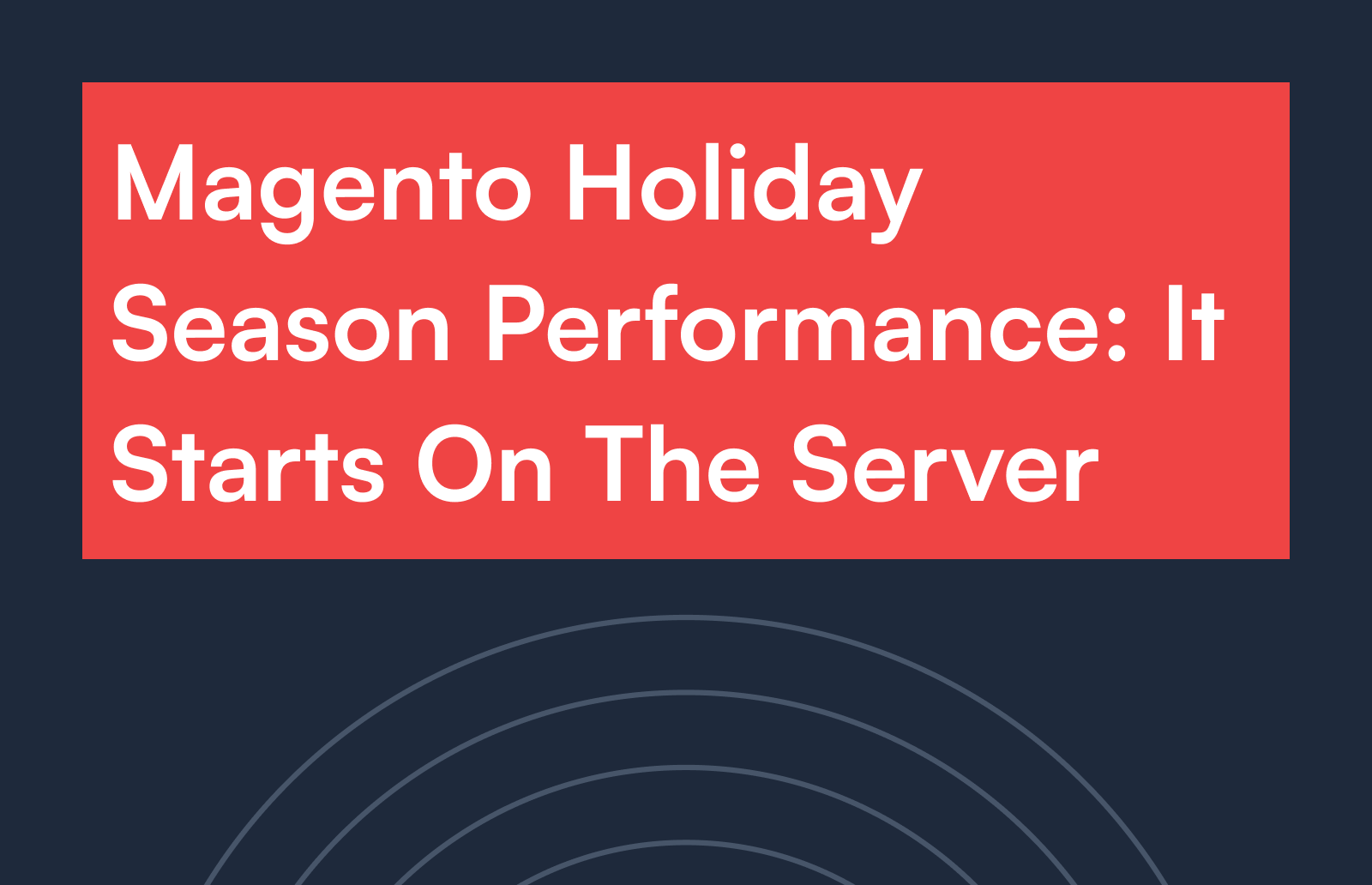 Magento Holiday Season Performance: It Starts On The Server